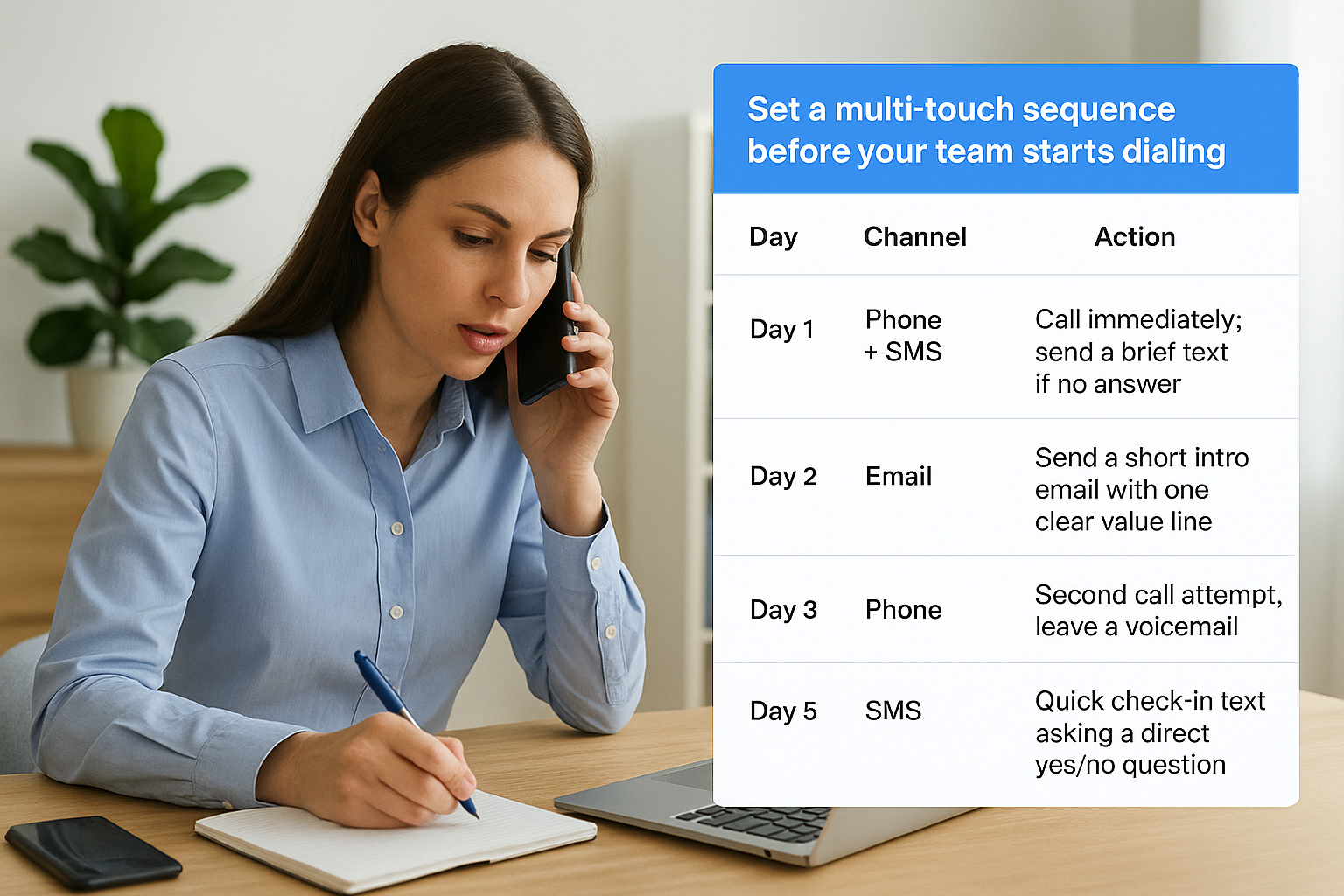 Set a multi-touch sequence before your team starts dialing

| Day | Channel | Action |
|---|---|---|
| Day 1 | Phone + SMS | Call immediately; send a brief text if no answer |
| Day 2 | Email | Send a short intro email with one clear value line |
| Day 3 | Phone | Second call attempt, leave a voicemail |
| Day 5 | SMS | Quick check-in text asking a direct yes/no question |